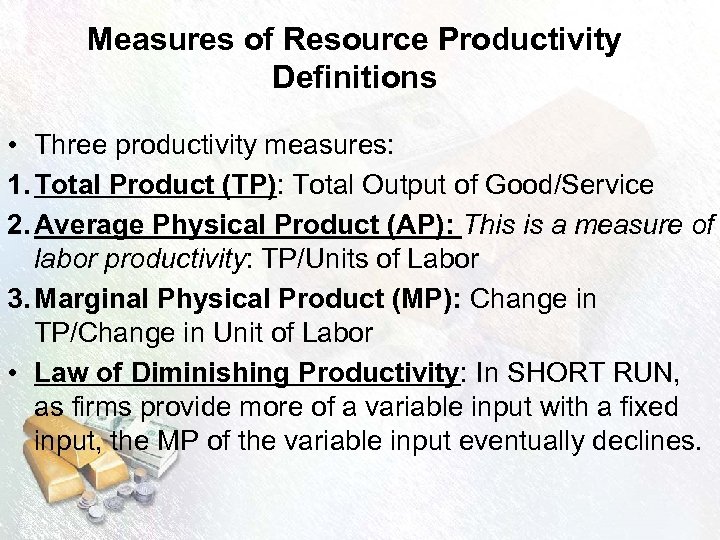 Measures of Resource Productivity
Definitions

• Three productivity measures:
1. Total Product (TP): Total Output of Good/Service
2. Average Physical Product (AP): This is a measure of labor productivity: TP/Units of Labor
3. Marginal Physical Product (MP): Change in TP/Change in Unit of Labor
• Law of Diminishing Productivity: In SHORT RUN, as firms provide more of a variable input with a fixed input, the MP of the variable input eventually declines.